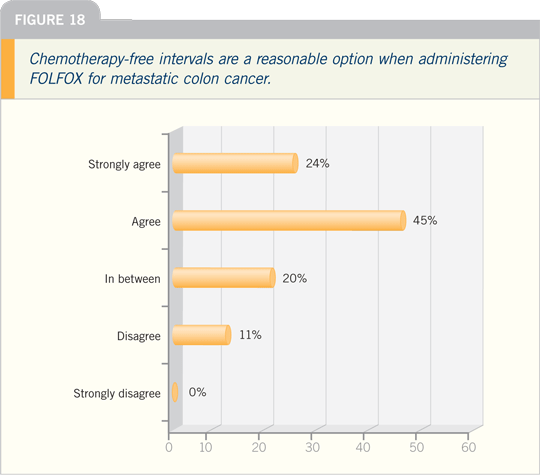 FIGURE 18

Chemotherapy-free intervals are a reasonable option when administering FOLFOX for metastatic colon cancer.

Strongly agree 24%

Agree 45%

In between 20%

Disagree 11%

Strongly disagree 0%

0 10 20 30 40 50 60